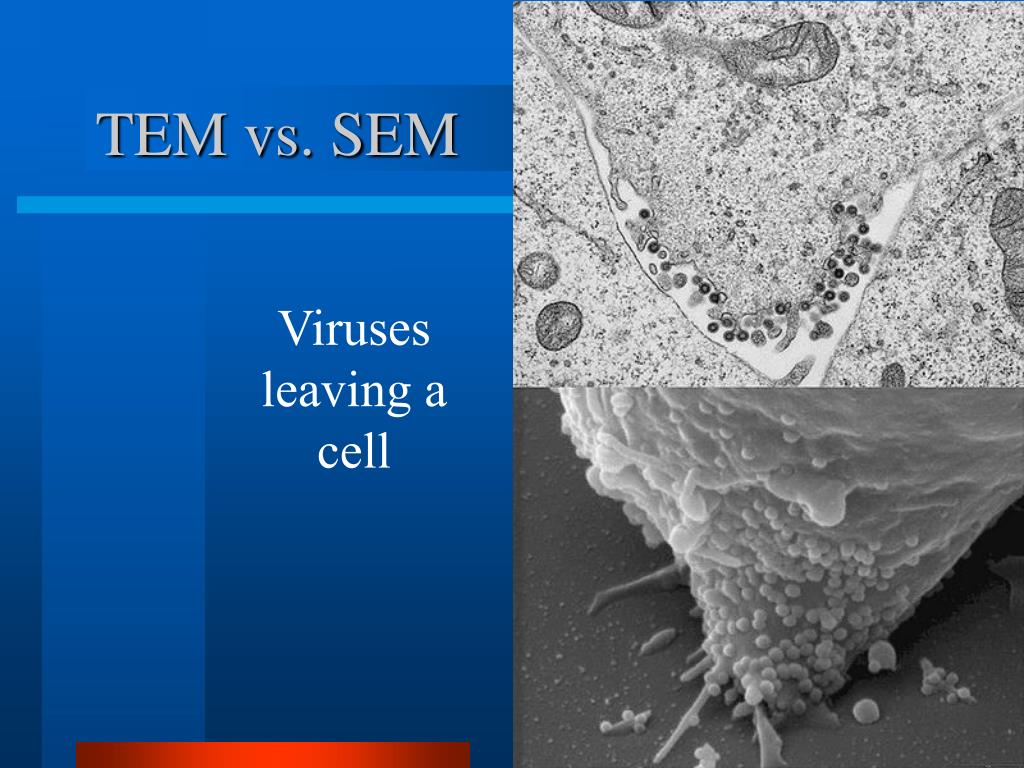 TEM vs. SEM

Viruses leaving a cell